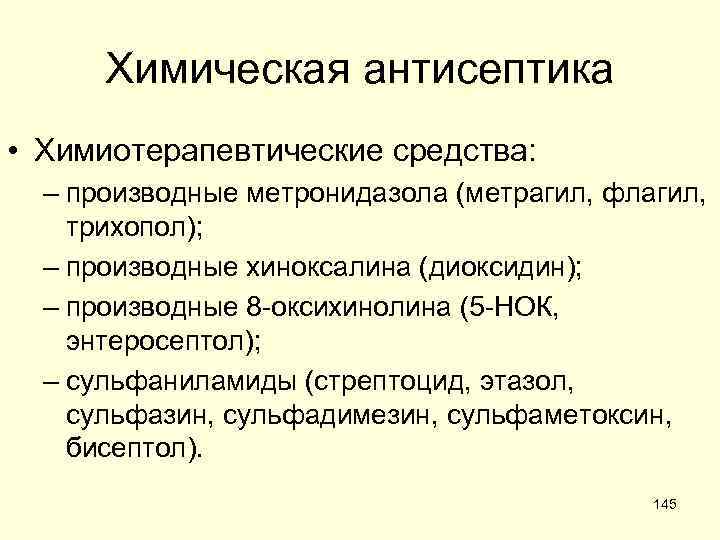 Химическая антисептика

• Химиотерапевтические средства:
– производные метронидазола (метрагил, флагил, трихопол);
– производные хиноксалина (диоксидин);
– производные 8-оксихинолина (5-НОК, энтеросептол);
– сульфаниламиды (стрептоцид, этазол, сульфазин, сульфадимезин, сульфаметоксин, бисептол).

145